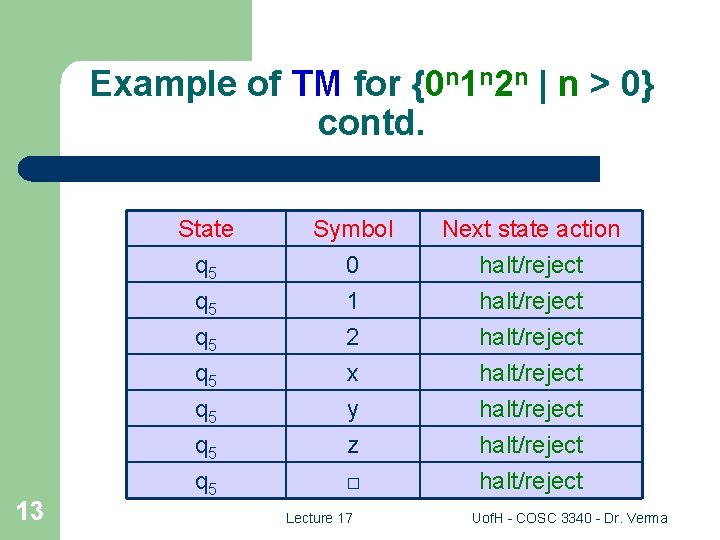 Example of TM for $\{0^n1^n2^n \mid n > 0\}$ contd.

| State | Symbol | Next state action |
|---|---|---|
| $q_5$ | 0 | halt/reject |
| $q_5$ | 1 | halt/reject |
| $q_5$ | 2 | halt/reject |
| $q_5$ | x | halt/reject |
| $q_5$ | y | halt/reject |
| $q_5$ | z | halt/reject |
| $q_5$ | □ | halt/reject |

13

Lecture 17

UofH - COSC 3340 - Dr. Verma